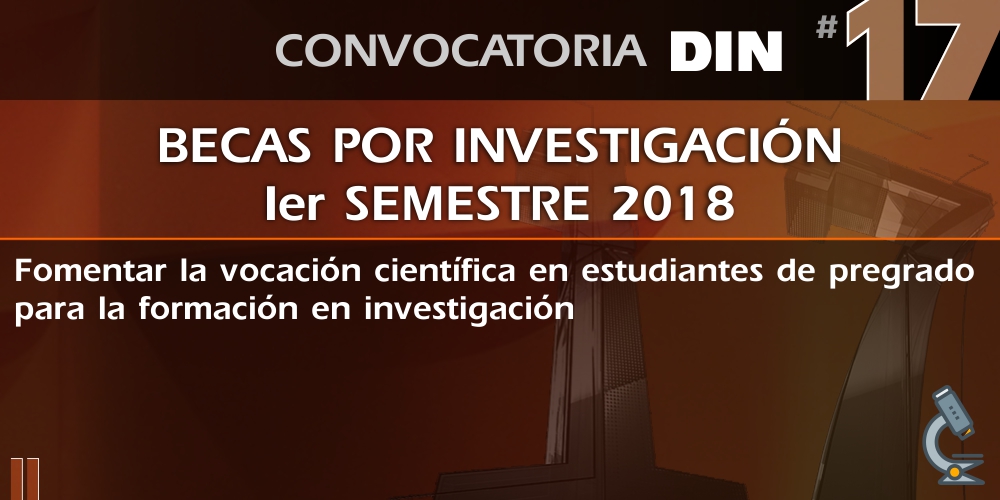 CONVOCATORIA DIN #17

BECAS POR INVESTIGACIÓN
Ier SEMESTRE 2018

Fomentar la vocación científica en estudiantes de pregrado para la formación en investigación